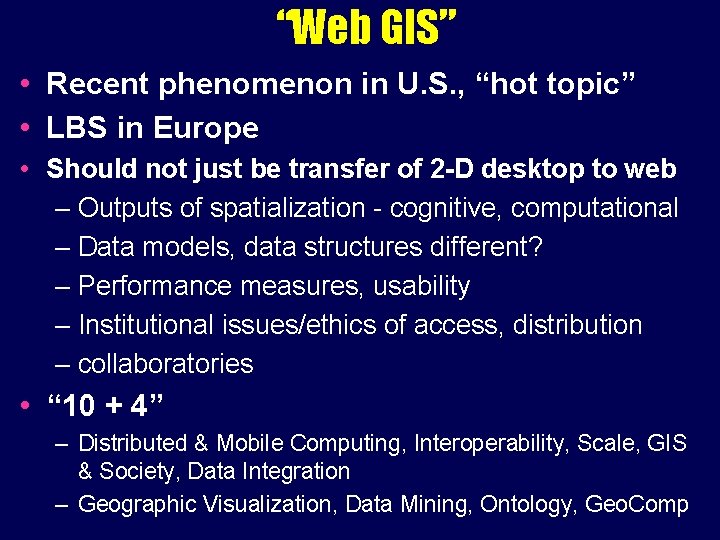 “Web GIS”

• Recent phenomenon in U.S., “hot topic”
• LBS in Europe
• Should not just be transfer of 2-D desktop to web
– Outputs of spatialization - cognitive, computational
– Data models, data structures different?
– Performance measures, usability
– Institutional issues/ethics of access, distribution
– collaboratories
• “10 + 4”
– Distributed & Mobile Computing, Interoperability, Scale, GIS & Society, Data Integration
– Geographic Visualization, Data Mining, Ontology, GeoComp